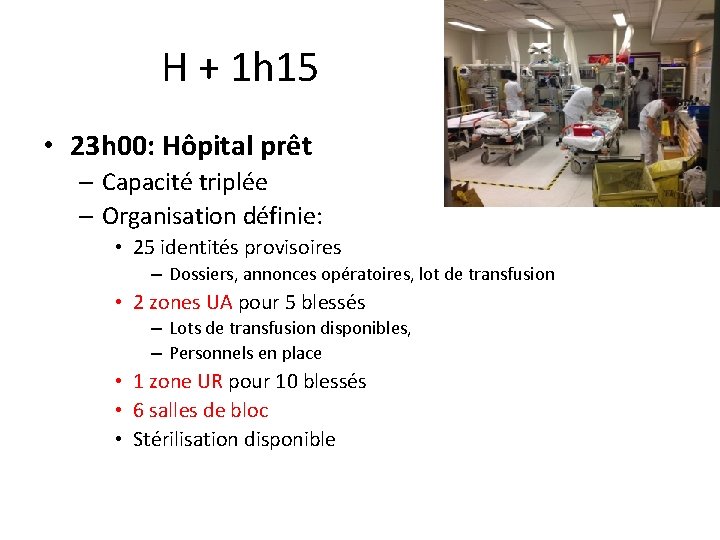 H + 1h15

• 23h00: Hôpital prêt
– Capacité triplée
– Organisation définie:
• 25 identités provisoires
– Dossiers, annonces opératoires, lot de transfusion
• 2 zones UA pour 5 blessés
– Lots de transfusion disponibles,
– Personnels en place
• 1 zone UR pour 10 blessés
• 6 salles de bloc
• Stérilisation disponible